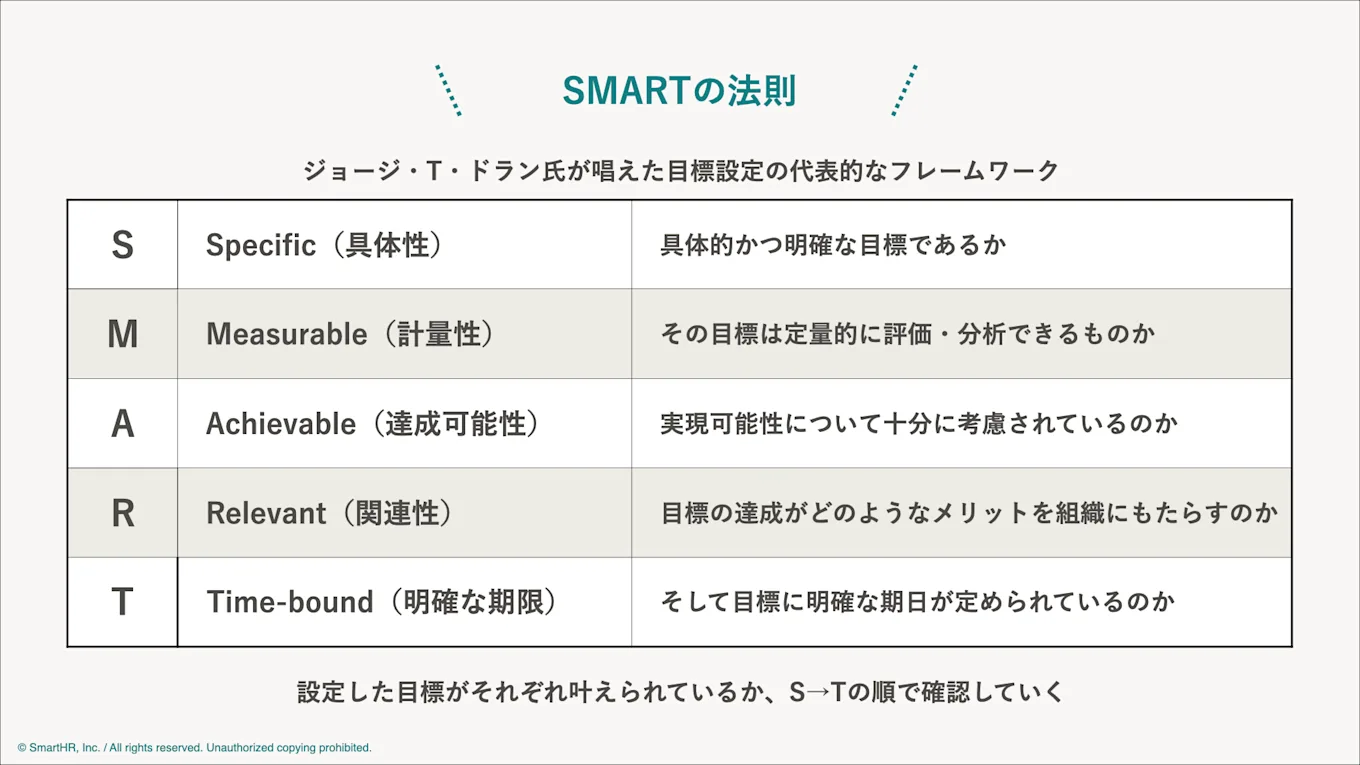 SMARTの法則

ジョージ・T・ドラン氏が唱えた目標設定の代表的なフレームワーク

| S | Specific（具体性） | 具体的かつ明確な目標であるか |
|---|---|---|
| M | Measurable（計量性） | その目標は定量的に評価・分析できるものか |
| A | Achievable（達成可能性） | 実現可能性について十分に考慮されているのか |
| R | Relevant（関連性） | 目標の達成がどのようなメリットを組織にもたらすのか |
| T | Time-bound（明確な期限） | そして目標に明確な期日が定められているのか |

設定した目標がそれぞれ叶えられているか、S→Tの順で確認していく

© SmartHR, Inc. / All rights reserved. Unauthorized copying prohibited.